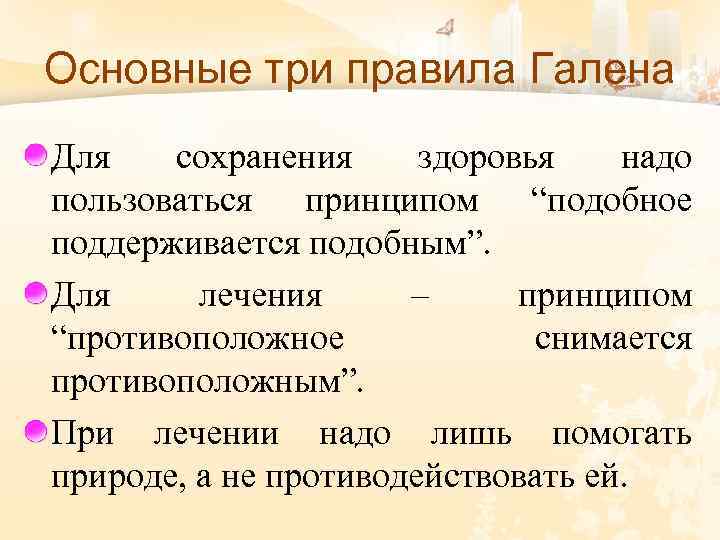 Основные три правила Галена

Для сохранения здоровья надо пользоваться принципом “подобное поддерживается подобным”.

Для лечения – принципом “противоположное снимается противоположным”.

При лечении надо лишь помогать природе, а не противодействовать ей.